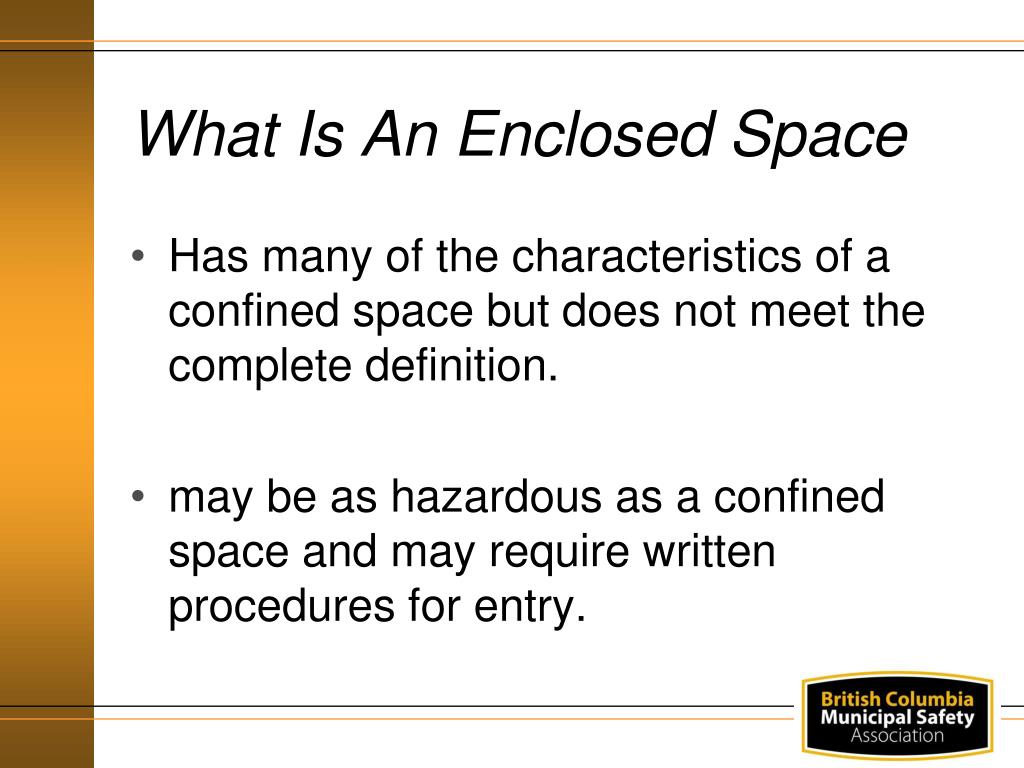 What Is An Enclosed Space

• Has many of the characteristics of a confined space but does not meet the complete definition.

• may be as hazardous as a confined space and may require written procedures for entry.

British Columbia
Municipal Safety
Association